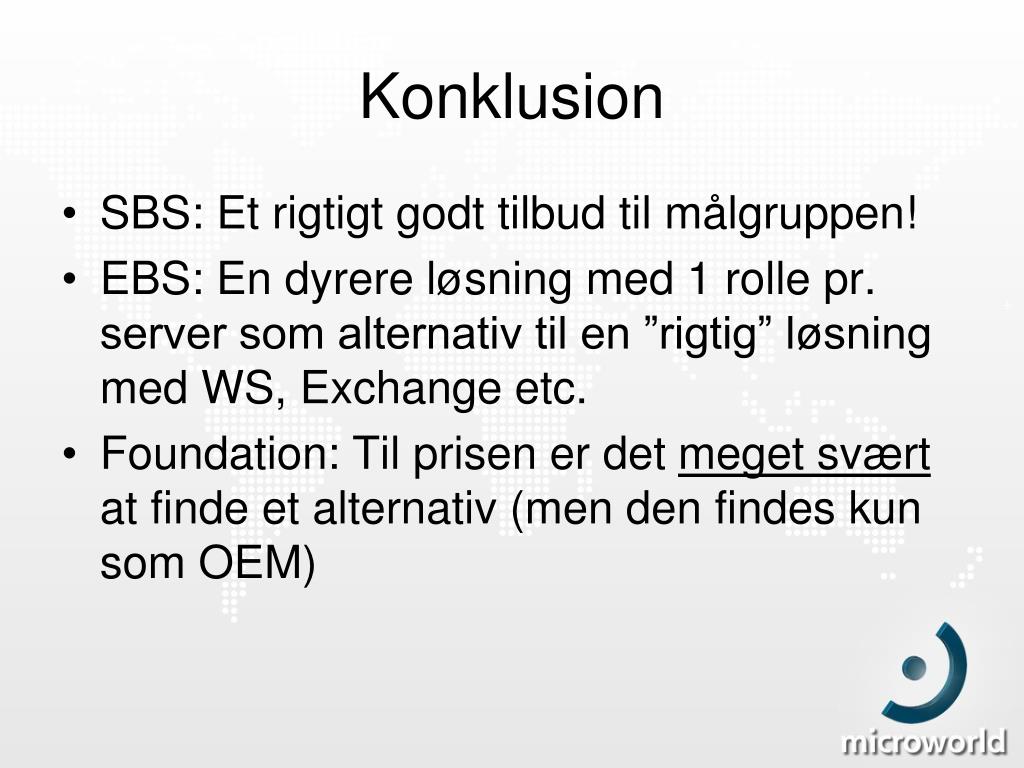 Konklusion

• SBS: Et rigtigt godt tilbud til målgruppen!
• EBS: En dyrere løsning med 1 rolle pr. server som alternativ til en ”rigtig” løsning med WS, Exchange etc.
• Foundation: Til prisen er det meget svært at finde et alternativ (men den findes kun som OEM)

microworld